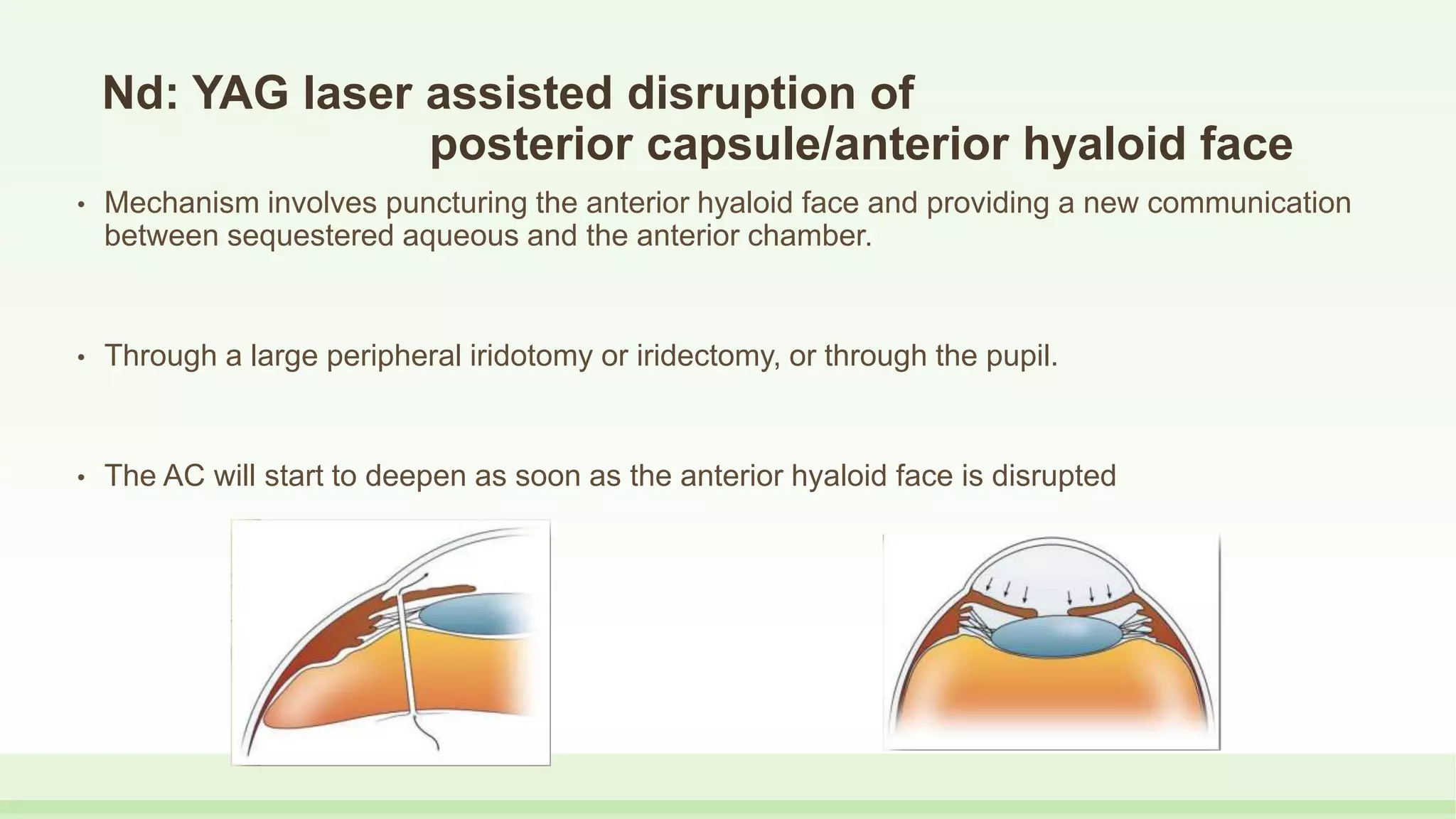 Nd: YAG laser assisted disruption of
posterior capsule/anterior hyaloid face

• Mechanism involves puncturing the anterior hyaloid face and providing a new communication between sequestered aqueous and the anterior chamber.

• Through a large peripheral iridotomy or iridectomy, or through the pupil.

• The AC will start to deepen as soon as the anterior hyaloid face is disrupted